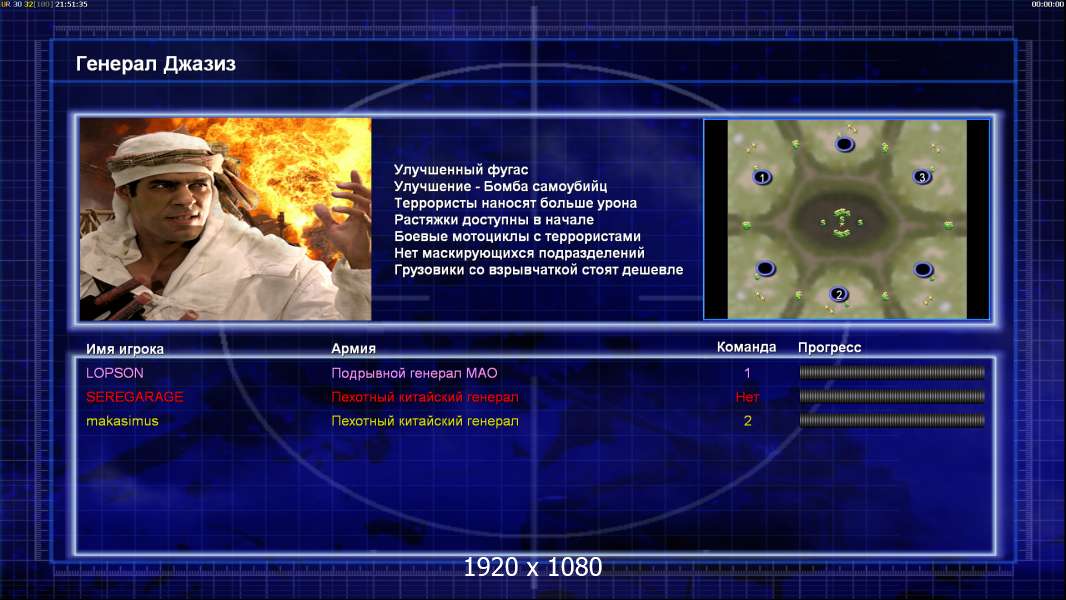 UR 30 32[100] 21:51:35

00:00:00

Генерал Джазиз

Улучшенный фугас
Улучшение - Бомба самоубийц
Террористы наносят больше урона
Растяжки доступны в начале
Боевые мотоциклы с террористами
Нет маскирующихся подразделений
Грузовики со взрывчаткой стоят дешевле

1
3
2

| Имя игрока | Армия | Команда | Прогресс |
|---|---|---|---|
| LOPSON | Подрывной генерал МАО | 1 | |
| SEREGARAGE | Пехотный китайский генерал | Нет | |
| makasimus | Пехотный китайский генерал | 2 | |

1920 x 1080